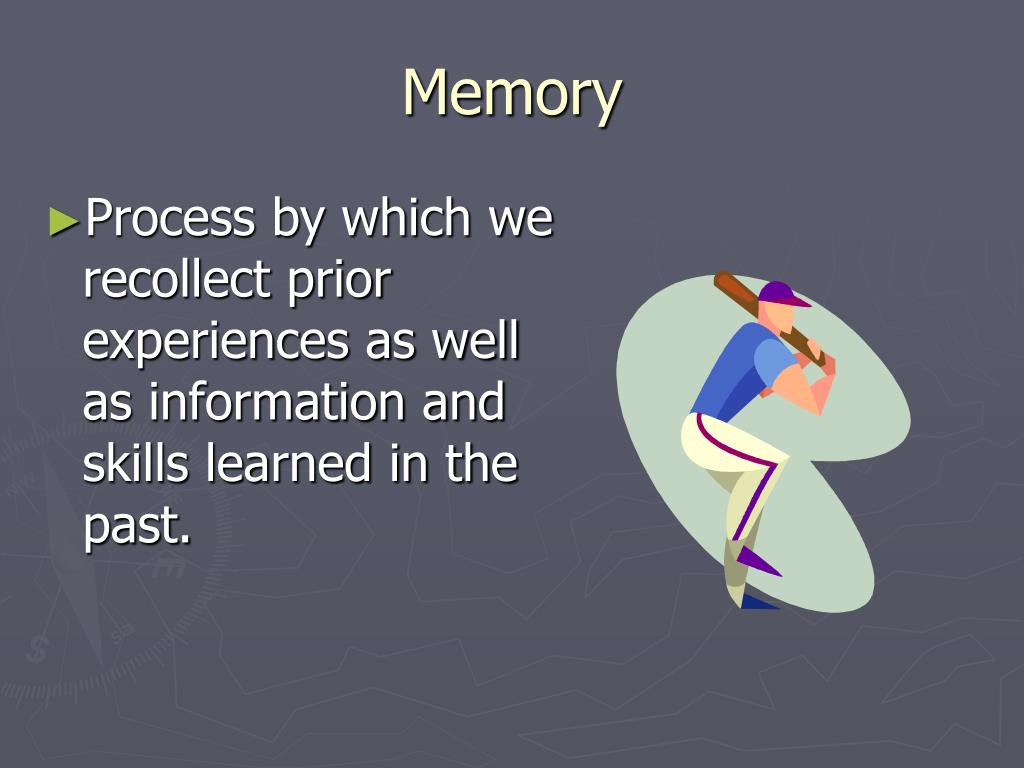 Memory

►Process by which we recollect prior experiences as well as information and skills learned in the past.